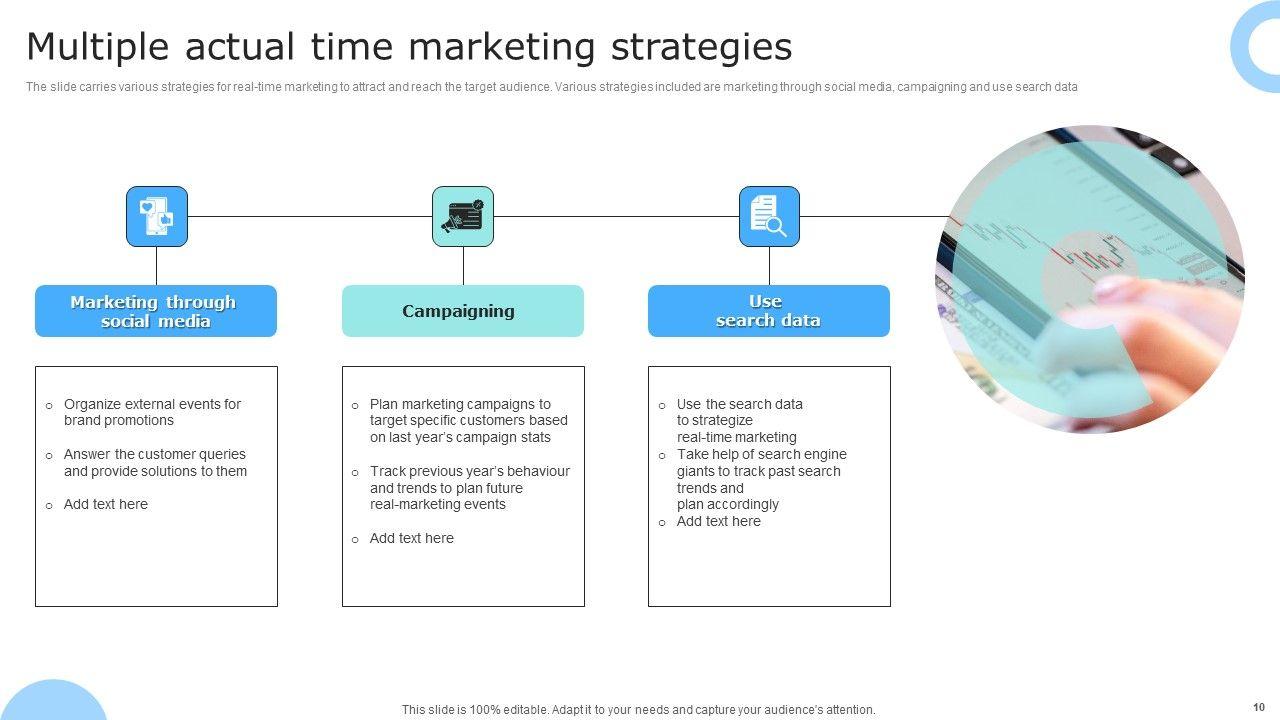 Multiple actual time marketing strategies

The slide carries various strategies for real-time marketing to attract and reach the target audience. Various strategies included are marketing through social media, campaigning and use search data

Marketing through social media

o Organize external events for brand promotions

o Answer the customer queries and provide solutions to them

o Add text here

Campaigning

o Plan marketing campaigns to target specific customers based on last year's campaign stats

o Track previous year's behaviour and trends to plan future real-marketing events

o Add text here

Use search data

o Use the search data to strategize real-time marketing

o Take help of search engine giants to track past search trends and plan accordingly

o Add text here

This slide is 100% editable. Adapt it to your needs and capture your audience's attention.

10